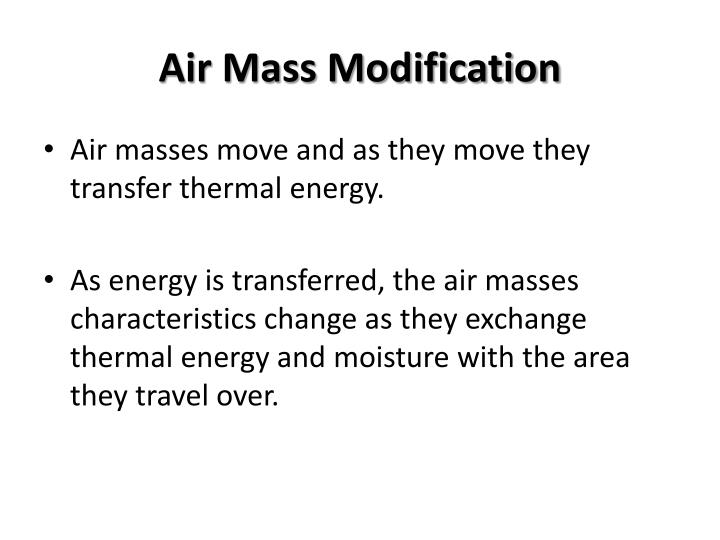 Air Mass Modification

• Air masses move and as they move they transfer thermal energy.

• As energy is transferred, the air masses characteristics change as they exchange thermal energy and moisture with the area they travel over.